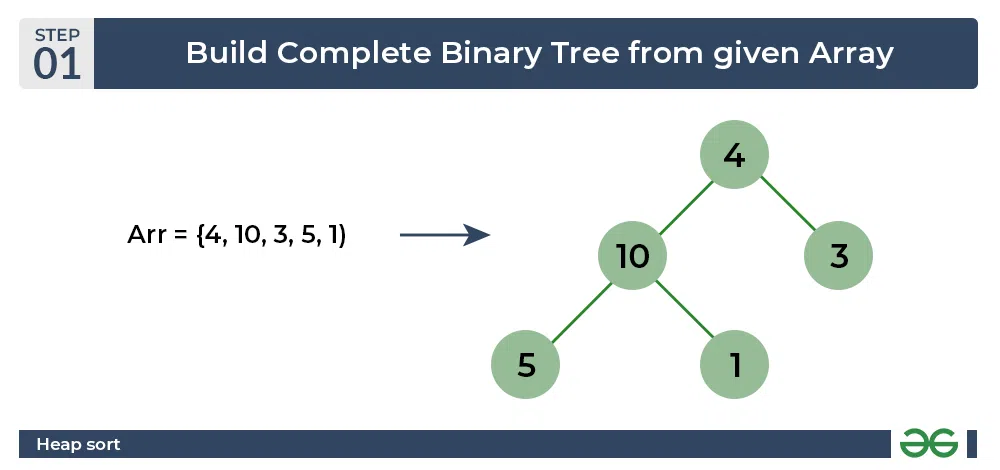 STEP
01

Build Complete Binary Tree from given Array

Arr = {4, 10, 3, 5, 1)

4

10

3

5

1

Heap sort